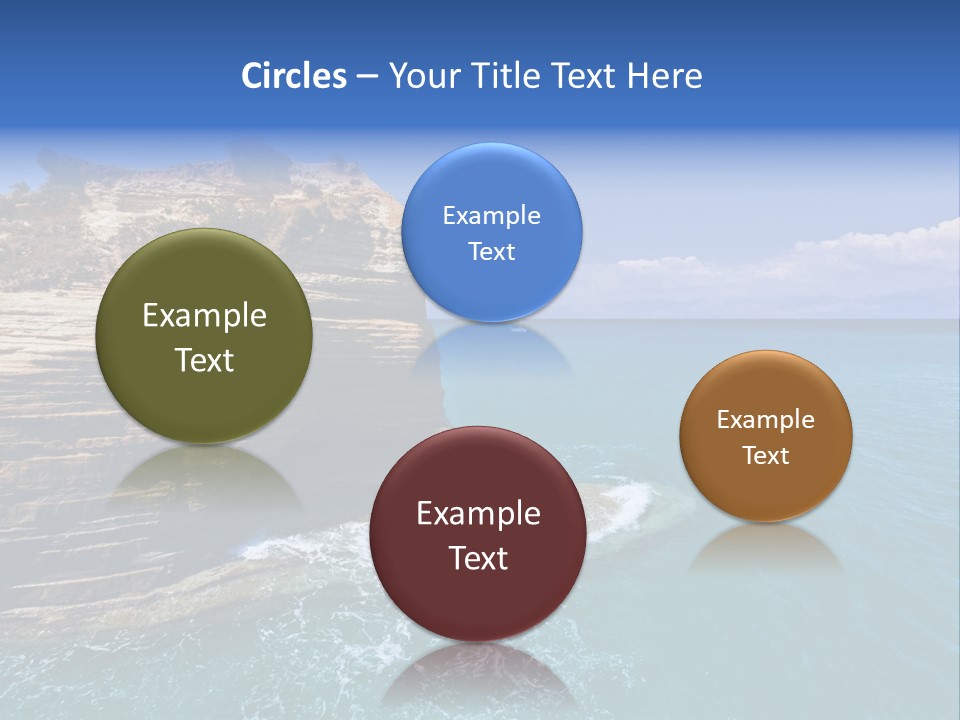 Circles – Your Title Text Here

Example Text

Example Text

Example Text

Example Text